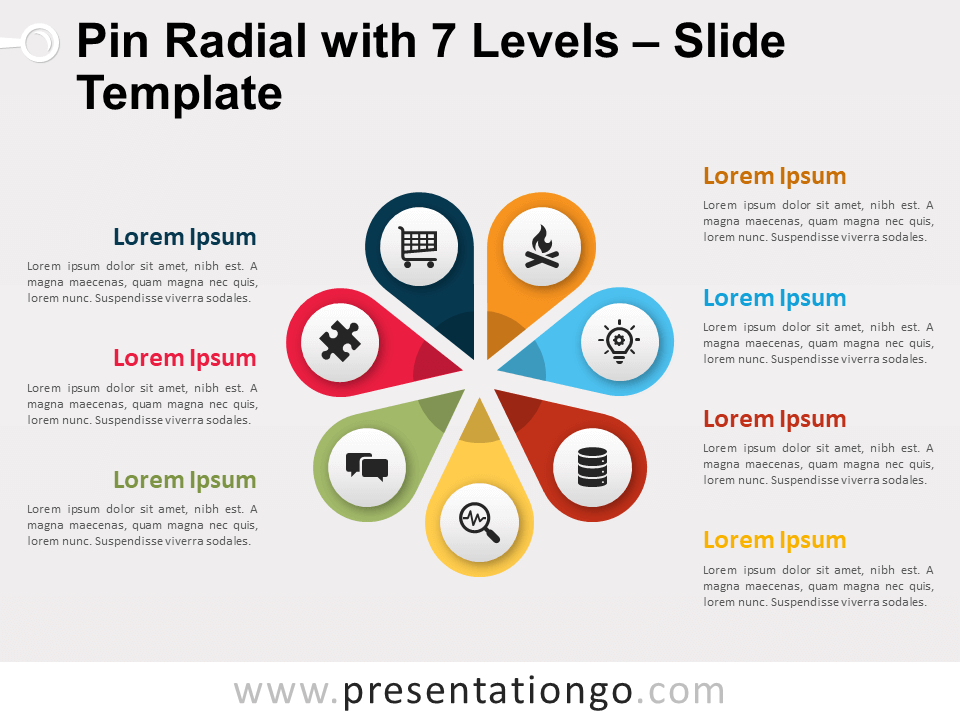 Pin Radial with 7 Levels – Slide Template

Lorem Ipsum
Lorem ipsum dolor sit amet, nibh est. A magna maecenas, quam magna nec quis, lorem nunc. Suspendisse viverra sodales.

Lorem Ipsum
Lorem ipsum dolor sit amet, nibh est. A magna maecenas, quam magna nec quis, lorem nunc. Suspendisse viverra sodales.

Lorem Ipsum
Lorem ipsum dolor sit amet, nibh est. A magna maecenas, quam magna nec quis, lorem nunc. Suspendisse viverra sodales.

Lorem Ipsum
Lorem ipsum dolor sit amet, nibh est. A magna maecenas, quam magna nec quis, lorem nunc. Suspendisse viverra sodales.

Lorem Ipsum
Lorem ipsum dolor sit amet, nibh est. A magna maecenas, quam magna nec quis, lorem nunc. Suspendisse viverra sodales.

Lorem Ipsum
Lorem ipsum dolor sit amet, nibh est. A magna maecenas, quam magna nec quis, lorem nunc. Suspendisse viverra sodales.

Lorem Ipsum
Lorem ipsum dolor sit amet, nibh est. A magna maecenas, quam magna nec quis, lorem nunc. Suspendisse viverra sodales.

www.presentationgo.com